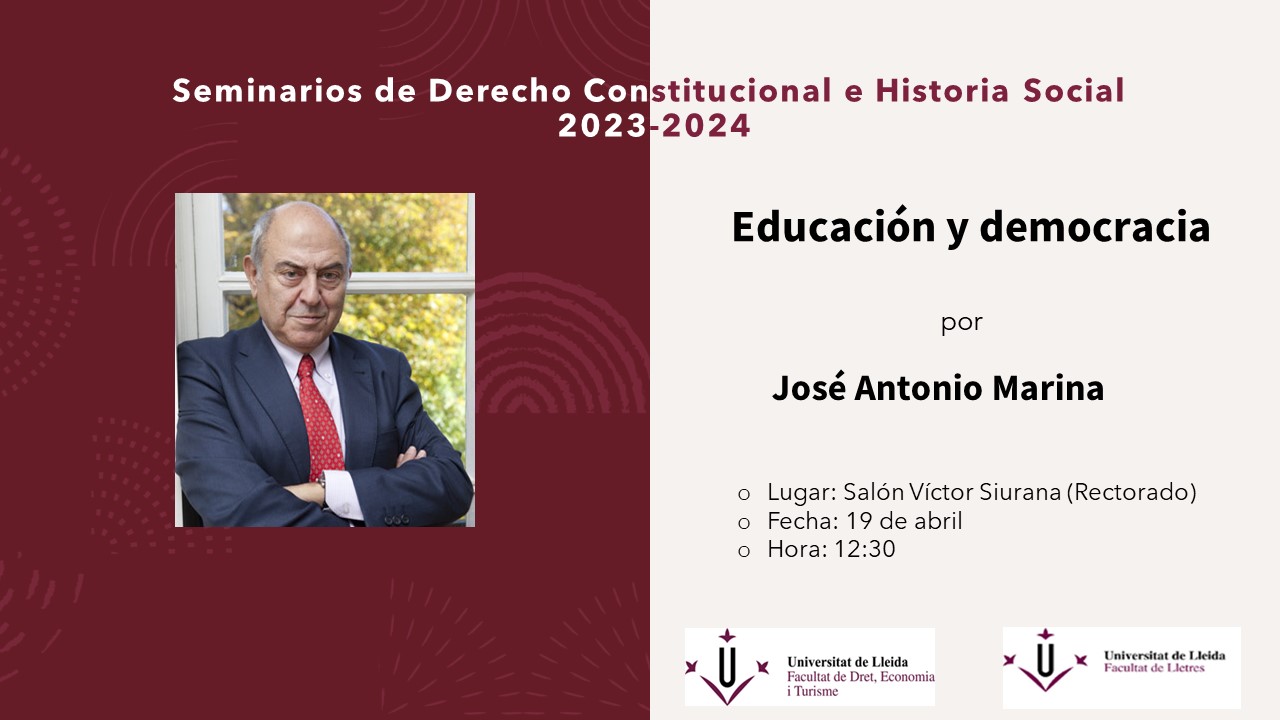 Seminarios de Derecho Constitucional e Historia Social
2023-2024

Educación y democracia

por

José Antonio Marina

o Lugar: Salón Víctor Siurana (Rectorado)
o Fecha: 19 de abril
o Hora: 12:30

Universitat de Lleida
Facultat de Dret, Economia i Turisme

Universitat de Lleida
Facultat de Lletres